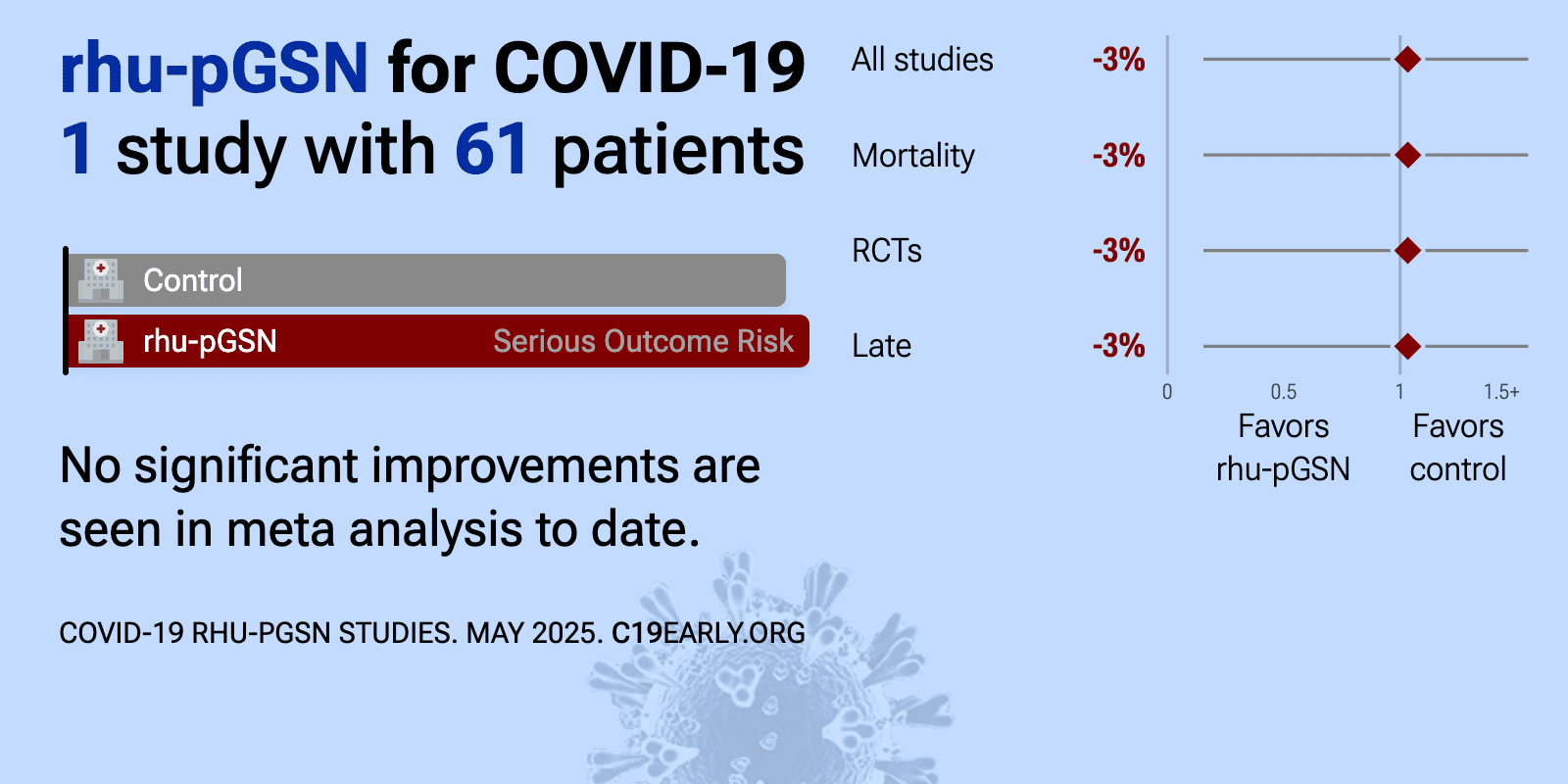 rhu-pGSN for COVID-19
1 study with 61 patients

Control
rhu-pGSN Serious Outcome Risk

No significant improvements are seen in meta analysis to date.

COVID-19 RHU-PGSN STUDIES. MAY 2025. C19EARLY.ORG

All studies -3%
Mortality -3%
RCTs -3%
Late -3%

0 0.5 1 1.5+
Favors rhu-pGSN
Favors control